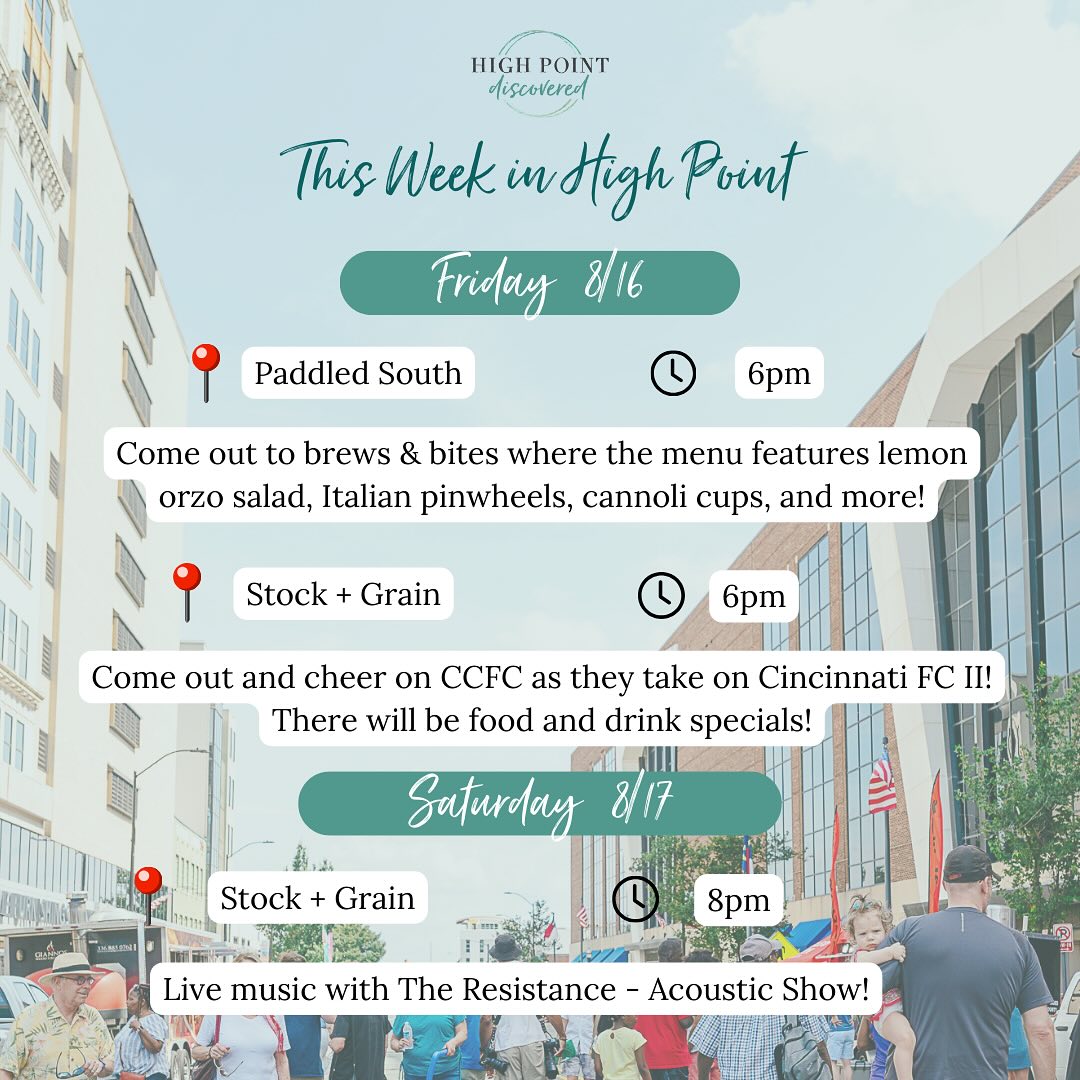 HIGH POINT
discovered

This Week in High Point

Friday 8/16

Paddled South 6pm

Come out to brews & bites where the menu features lemon orzo salad, Italian pinwheels, cannoli cups, and more!

Stock + Grain 6pm

Come out and cheer on CCFC as they take on Cincinnati FC II! There will be food and drink specials!

Saturday 8/17

Stock + Grain 8pm

Live music with The Resistance - Acoustic Show!